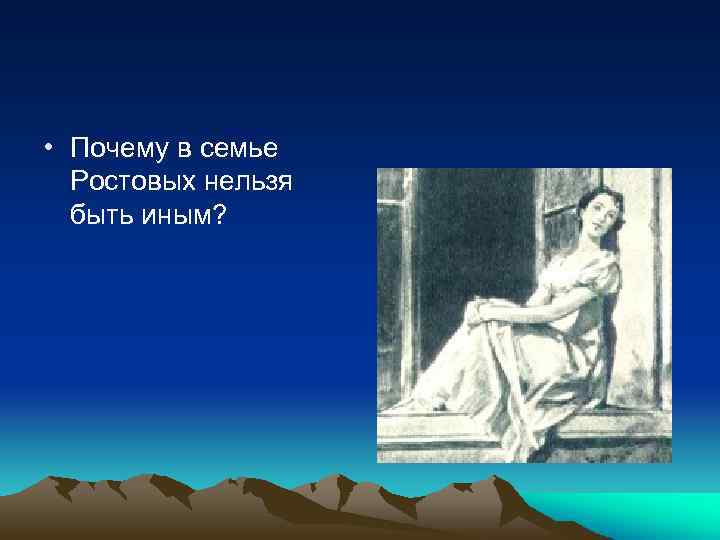 • Почему в семье Ростовых нельзя быть иным?